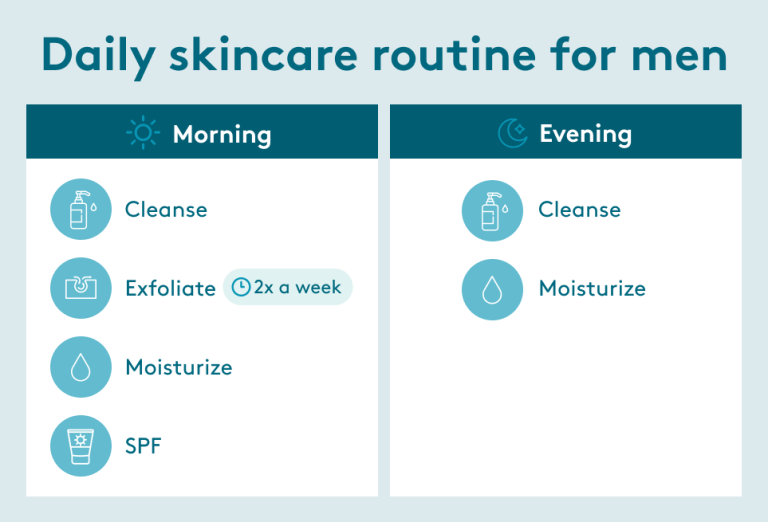 Daily skincare routine for men

Morning

Cleanse

Exfoliate 2x a week

Moisturize

SPF

Evening

Cleanse

Moisturize